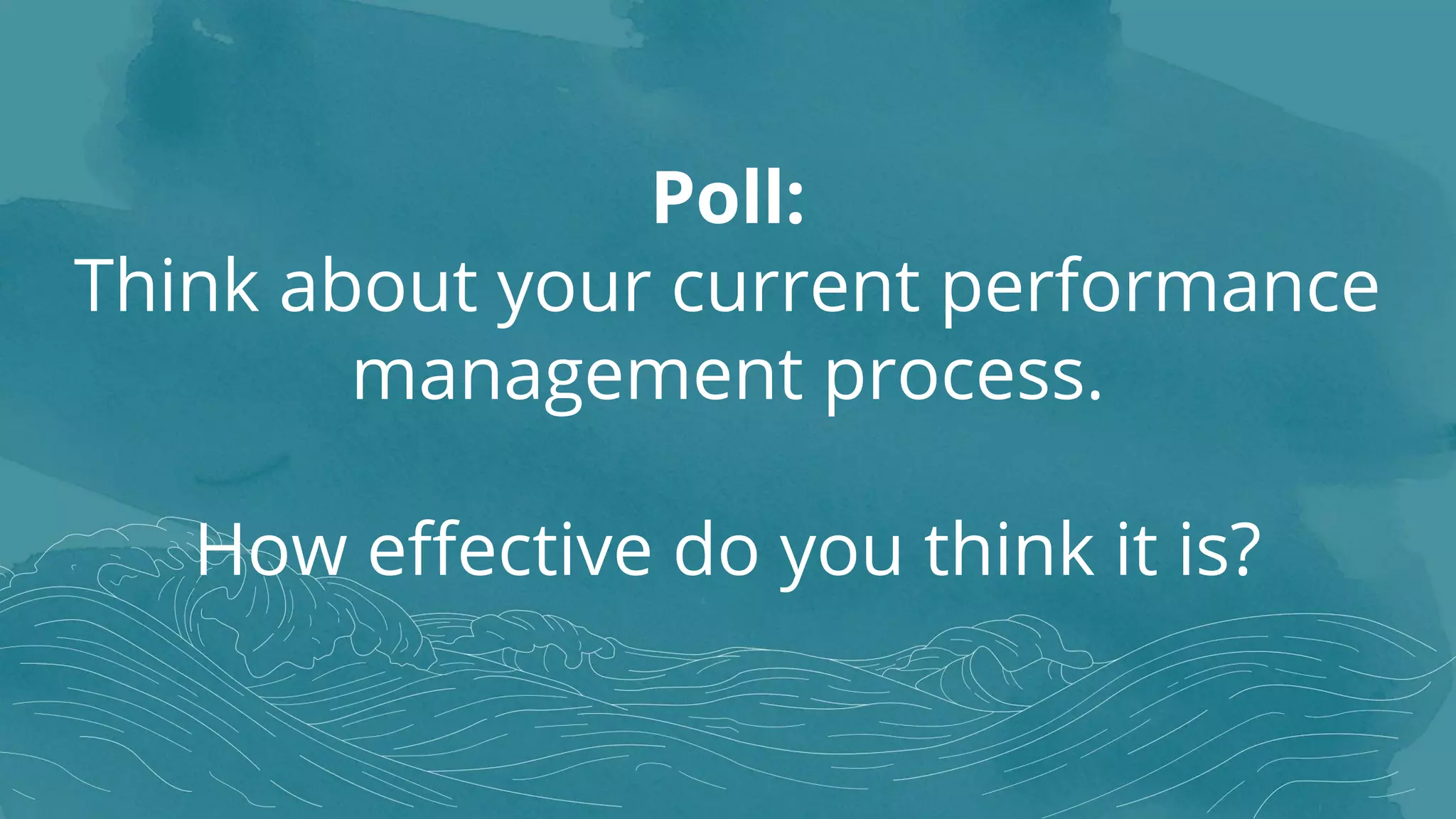 Poll:
Think about your current performance management process.

How effective do you think it is?